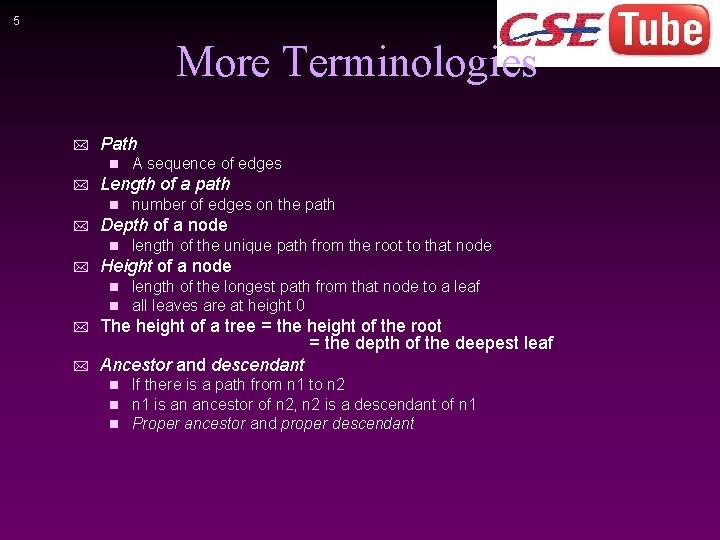 5

CSE Tube

More Terminologies

Path
A sequence of edges
Length of a path
number of edges on the path
Depth of a node
length of the unique path from the root to that node
Height of a node
length of the longest path from that node to a leaf
all leaves are at height 0
The height of a tree = the height of the root
= the depth of the deepest leaf
Ancestor and descendant
If there is a path from n1 to n2
n1 is an ancestor of n2, n2 is a descendant of n1
Proper ancestor and proper descendant